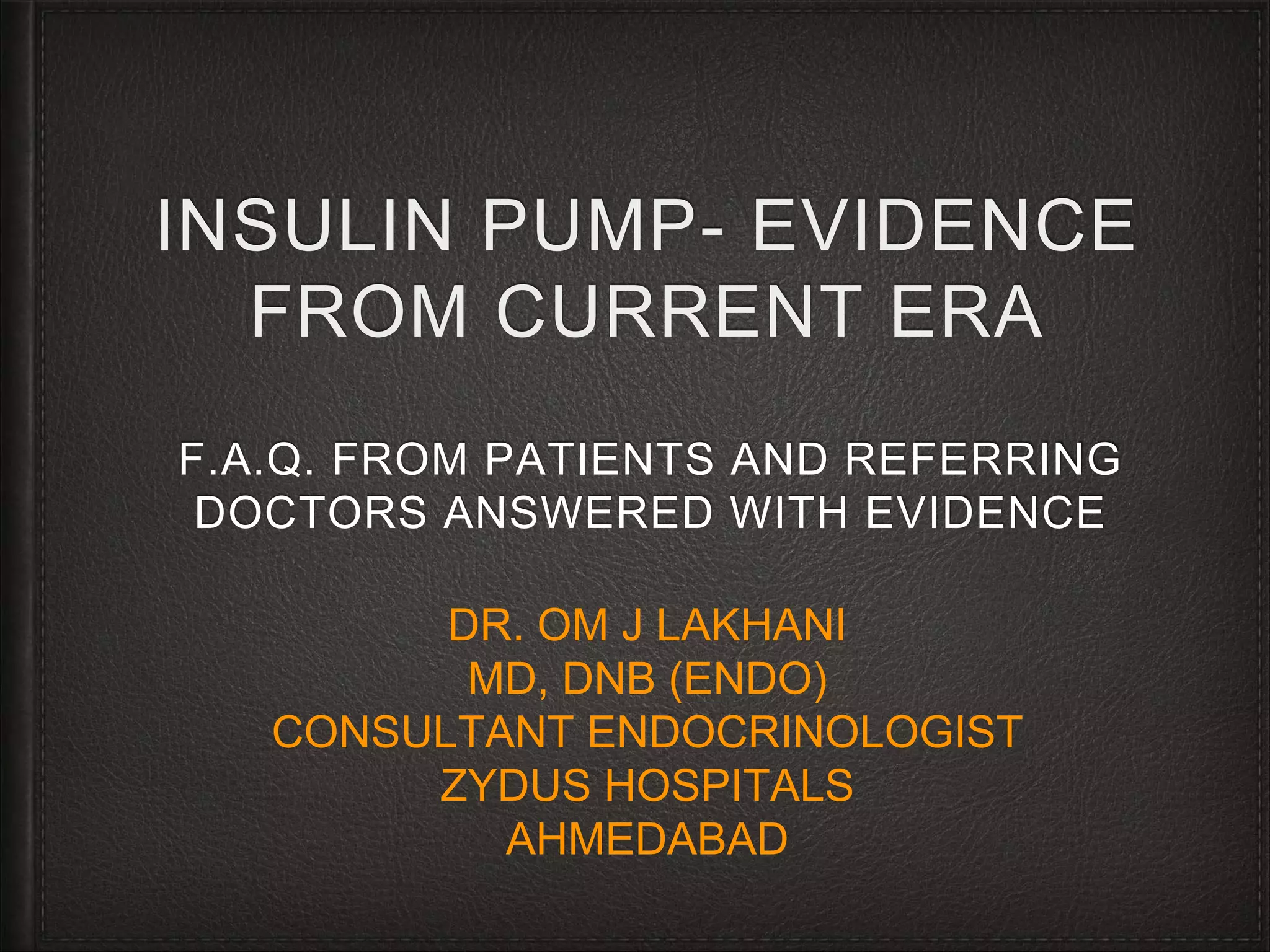 INSULIN PUMP- EVIDENCE FROM CURRENT ERA

F.A.Q. FROM PATIENTS AND REFERRING DOCTORS ANSWERED WITH EVIDENCE

DR. OM J LAKHANI
MD, DNB (ENDO)
CONSULTANT ENDOCRINOLOGIST
ZYDUS HOSPITALS
AHMEDABAD